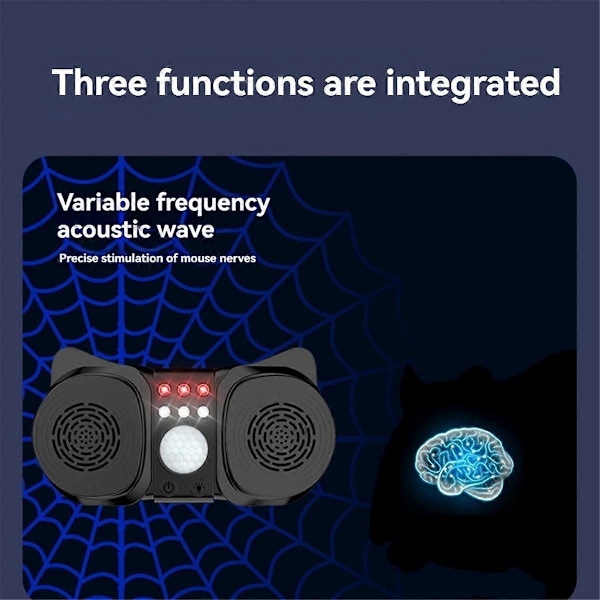 Three functions are integrated

Variable frequency acoustic wave

Precise stimulation of mouse nerves